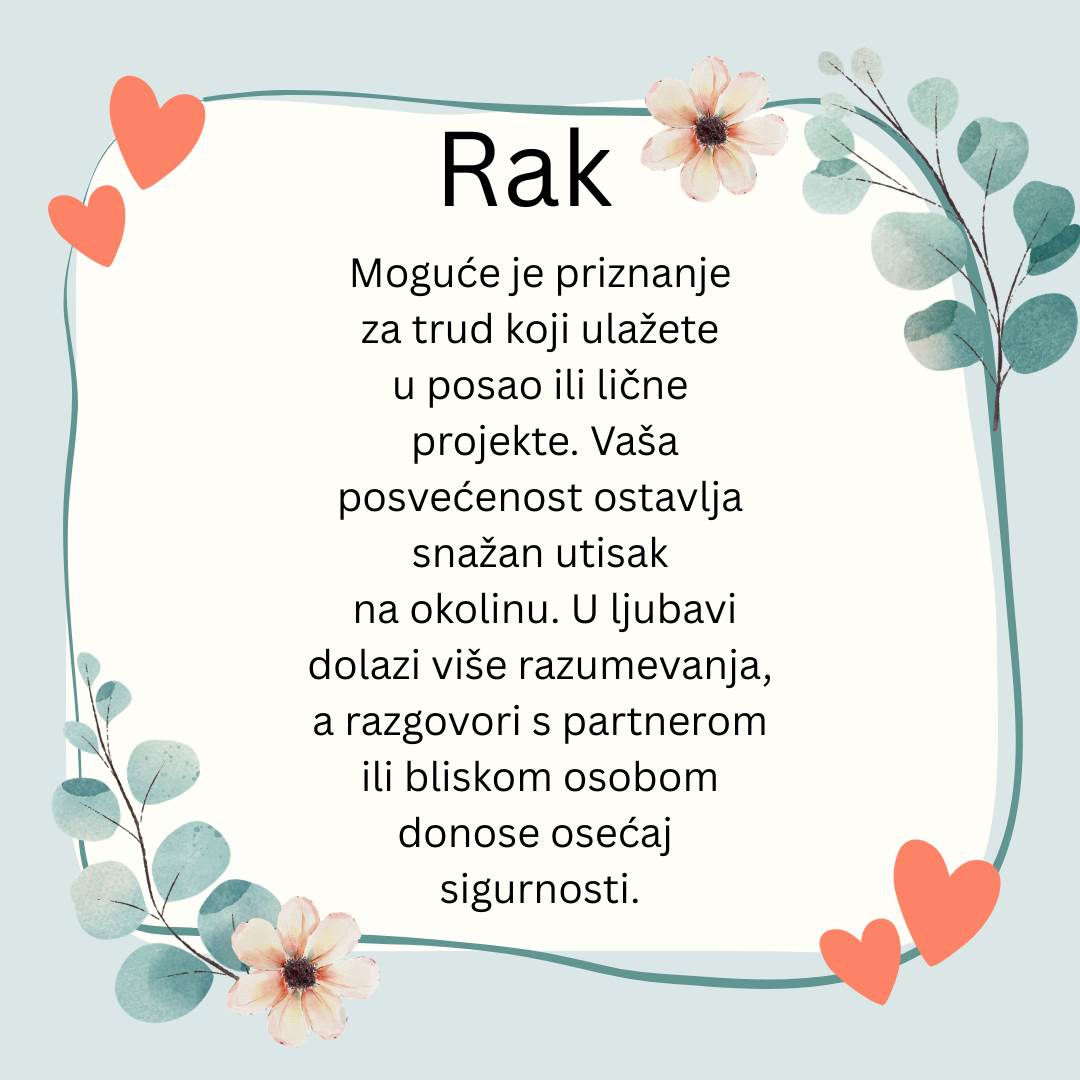 Rak

Moguće je priznanje za trud koji ulažete u posao ili lične projekte. Vaša posvećenost ostavlja snažan utisak na okolinu. U ljubavi dolazi više razumevanja, a razgovori s partnerom ili bliskom osobom donose osećaj sigurnosti.